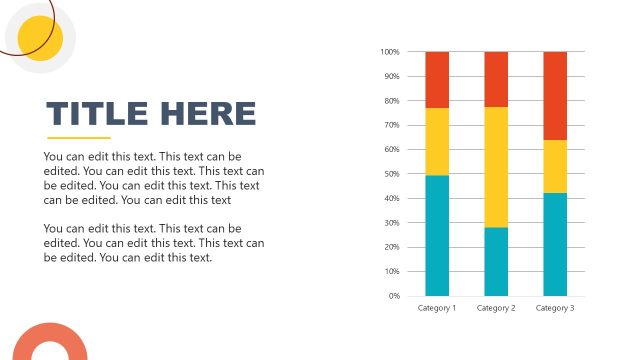 TITLE HERE

You can edit this text. This text can be edited. You can edit this text. This text can be edited. You can edit this text. This text can be edited. You can edit this text

You can edit this text. This text can be edited. You can edit this text. This text can be edited. You can edit this text.

100%
90%
80%
70%
60%
50%
40%
30%
20%
10%
0%

Category 1 Category 2 Category 3